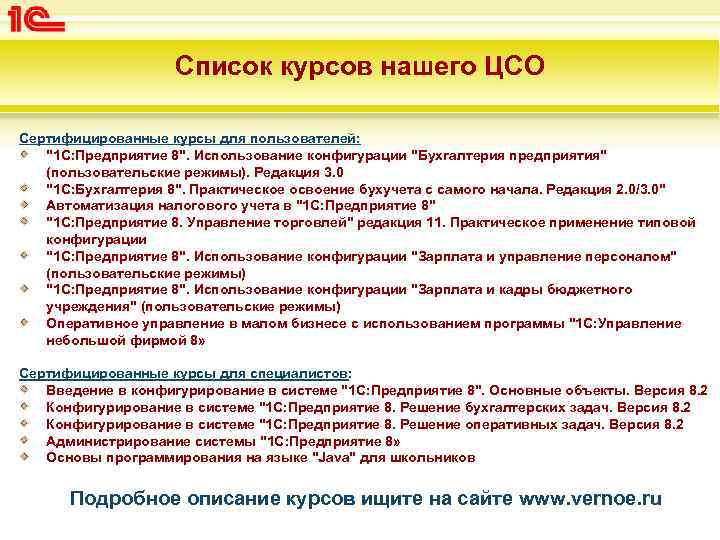 1С

Список курсов нашего ЦСО

Сертифицированные курсы для пользователей:
"1С:Предприятие 8". Использование конфигурации "Бухгалтерия предприятия" (пользовательские режимы). Редакция 3.0
"1С:Бухгалтерия 8". Практическое освоение бухучета с самого начала. Редакция 2.0/3.0"
Автоматизация налогового учета в "1С:Предприятие 8"
"1С:Предприятие 8. Управление торговлей" редакция 11. Практическое применение типовой конфигурации
"1С:Предприятие 8". Использование конфигурации "Зарплата и управление персоналом" (пользовательские режимы)
"1С:Предприятие 8". Использование конфигурации "Зарплата и кадры бюджетного учреждения" (пользовательские режимы)
Оперативное управление в малом бизнесе с использованием программы "1С:Управление небольшой фирмой 8»

Сертифицированные курсы для специалистов:
Введение в конфигурирование в системе "1С:Предприятие 8". Основные объекты. Версия 8.2
Конфигурирование в системе "1С:Предприятие 8. Решение бухгалтерских задач. Версия 8.2
Конфигурирование в системе "1С:Предприятие 8. Решение оперативных задач. Версия 8.2
Администрирование системы "1С:Предприятие 8»
Основы программирования на языке "Java" для школьников

Подробное описание курсов ищите на сайте www.vernoe.ru